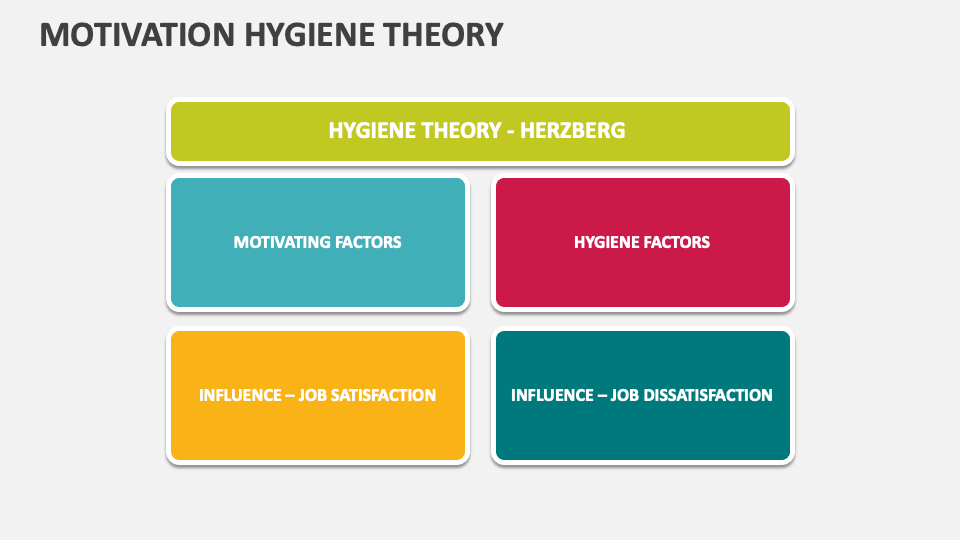 MOTIVATION HYGIENE THEORY

HYGIENE THEORY - HERZBERG

MOTIVATING FACTORS

HYGIENE FACTORS

INFLUENCE – JOB SATISFACTION

INFLUENCE – JOB DISSATISFACTION